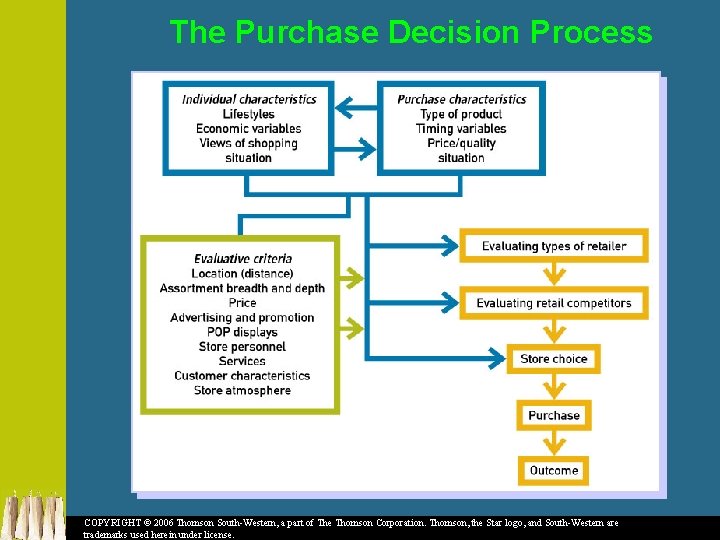 The Purchase Decision Process

Individual characteristics
Lifestyles
Economic variables
Views of shopping situation

Purchase characteristics
Type of product
Timing variables
Price/quality situation

Evaluative criteria
Location (distance)
Assortment breadth and depth
Price
Advertising and promotion
POP displays
Store personnel
Services
Customer characteristics
Store atmosphere

Evaluating types of retailer

Evaluating retail competitors

Store choice

Purchase

Outcome

COPYRIGHT © 2006 Thomson South-Western, a part of The Thomson Corporation. Thomson, the Star logo, and South-Western are trademarks used herein under license.